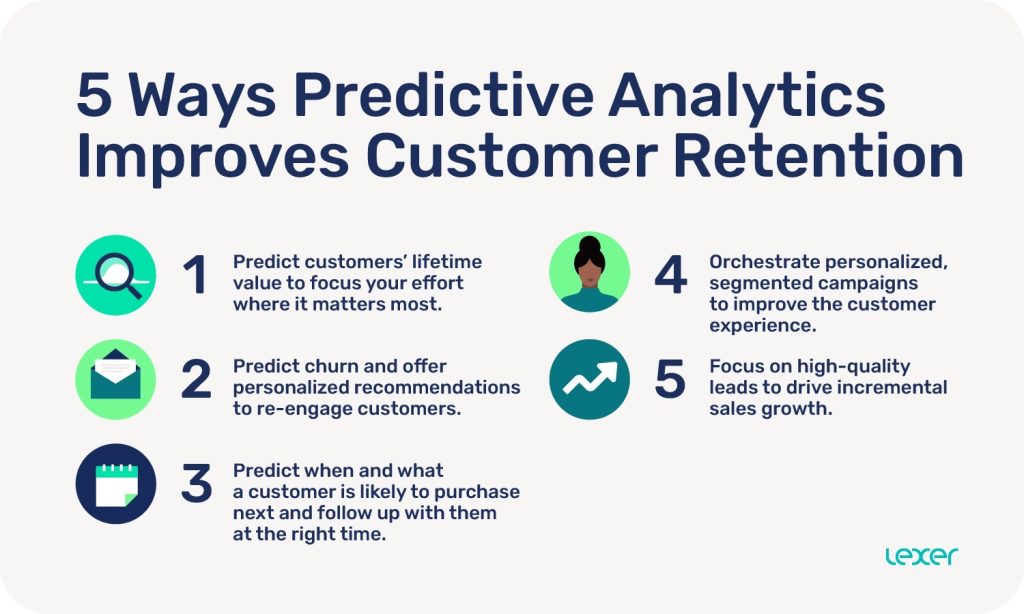 5 Ways Predictive Analytics Improves Customer Retention

1 Predict customers' lifetime value to focus your effort where it matters most.

2 Predict churn and offer personalized recommendations to re-engage customers.

3 Predict when and what a customer is likely to purchase next and follow up with them at the right time.

4 Orchestrate personalized, segmented campaigns to improve the customer experience.

5 Focus on high-quality leads to drive incremental sales growth.

lexer